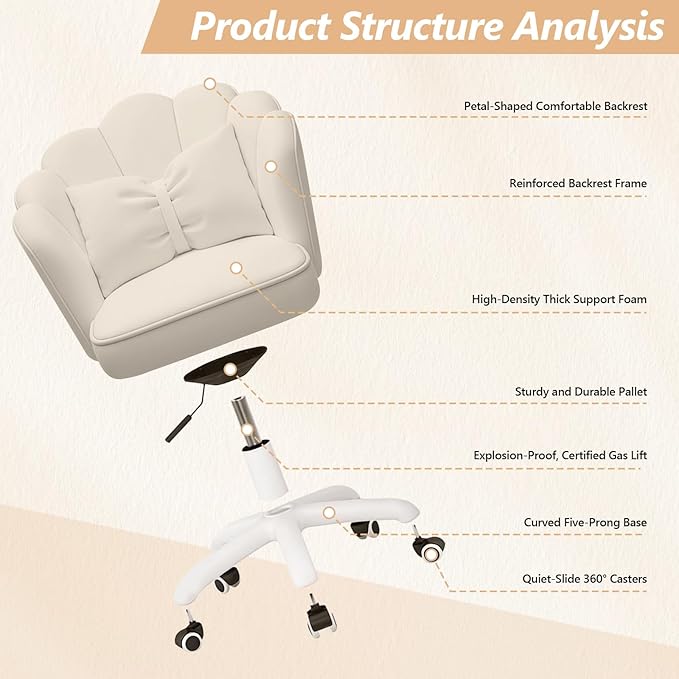 Product Structure Analysis

Petal-Shaped Comfortable Backrest

Reinforced Backrest Frame

High-Density Thick Support Foam

Sturdy and Durable Pallet

Explosion-Proof, Certified Gas Lift

Curved Five-Prong Base

Quiet-Slide 360° Casters